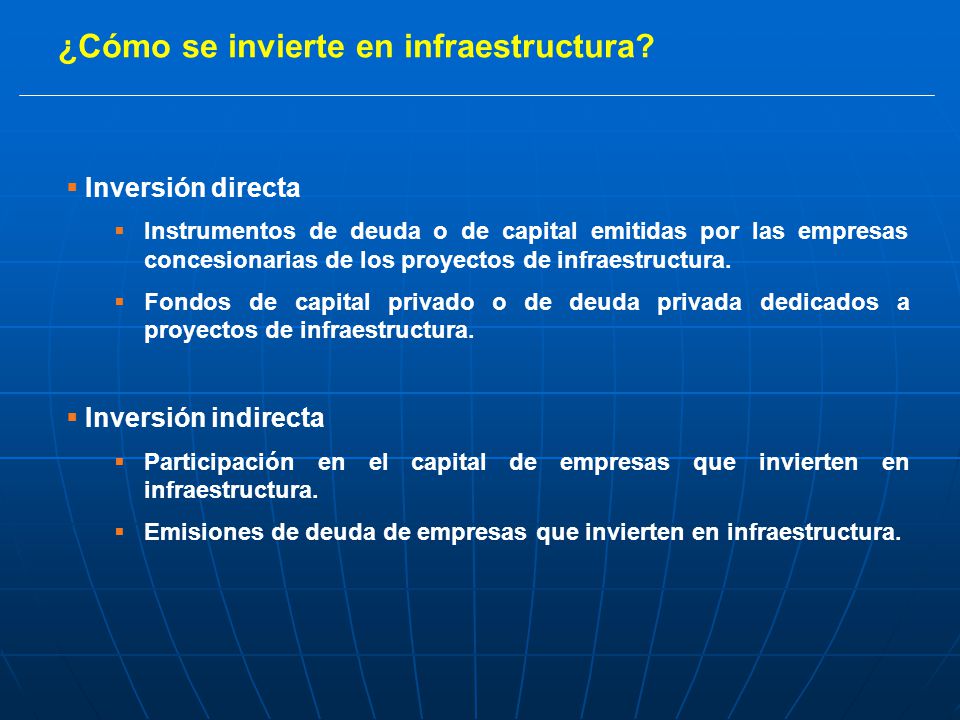 ¿Cómo se invierte en infraestructura?

▪ Inversión directa

▪ Instrumentos de deuda o de capital emitidas por las empresas concesionarias de los proyectos de infraestructura.

▪ Fondos de capital privado o de deuda privada dedicados a proyectos de infraestructura.

▪ Inversión indirecta

▪ Participación en el capital de empresas que invierten en infraestructura.

▪ Emisiones de deuda de empresas que invierten en infraestructura.